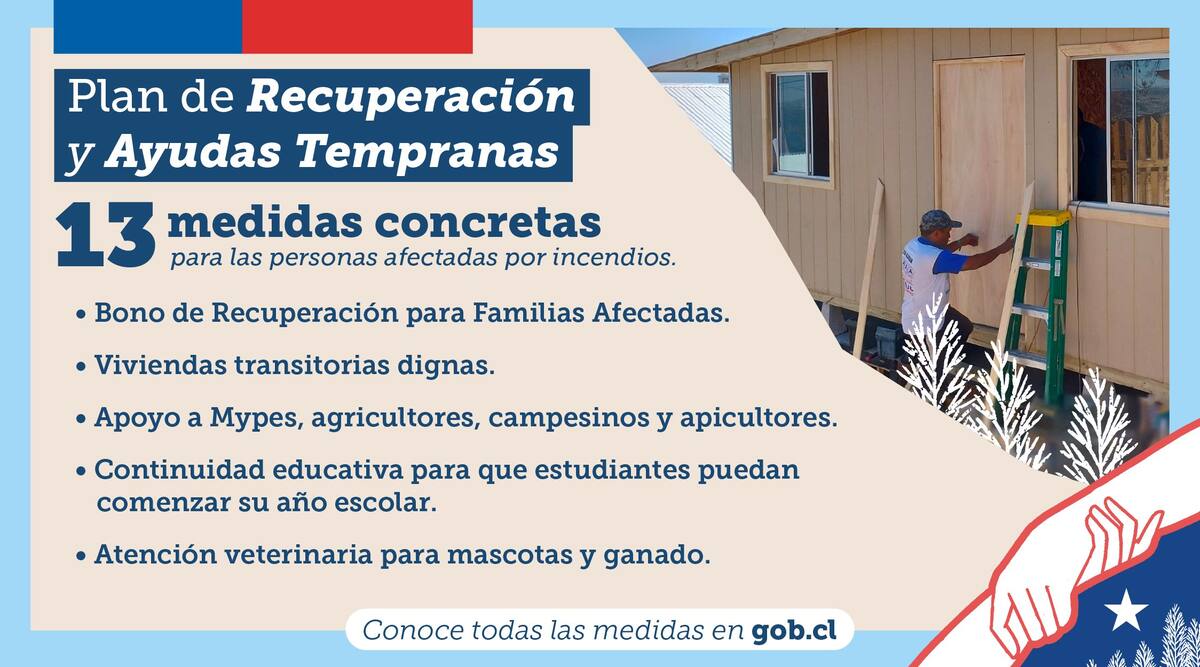 Plan de Recuperación y Ayudas Tempranas

13 medidas concretas
para las personas afectadas por incendios.

• Bono de Recuperación para Familias Afectadas.

• Viviendas transitorias dignas.

• Apoyo a Mypes, agricultores, campesinos y apicultores.

• Continuidad educativa para que estudiantes puedan comenzar su año escolar.

• Atención veterinaria para mascotas y ganado.

Conoce todas las medidas en gob.cl